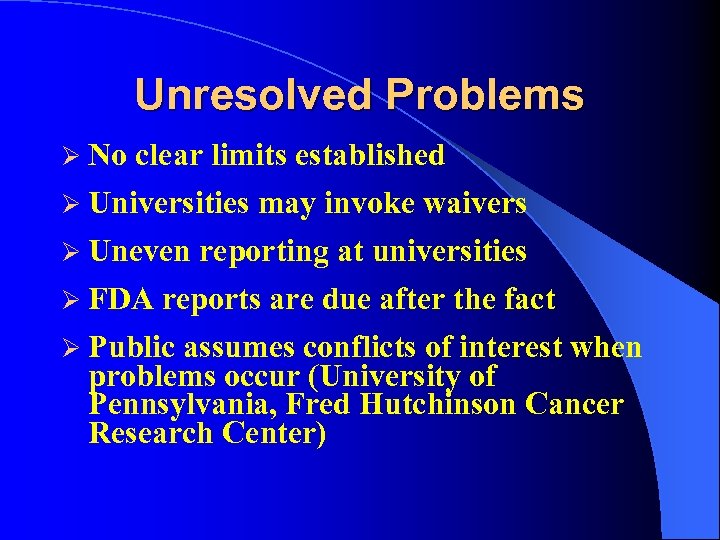 Unresolved Problems

➢ No clear limits established

➢ Universities may invoke waivers

➢ Uneven reporting at universities

➢ FDA reports are due after the fact

➢ Public assumes conflicts of interest when problems occur (University of Pennsylvania, Fred Hutchinson Cancer Research Center)